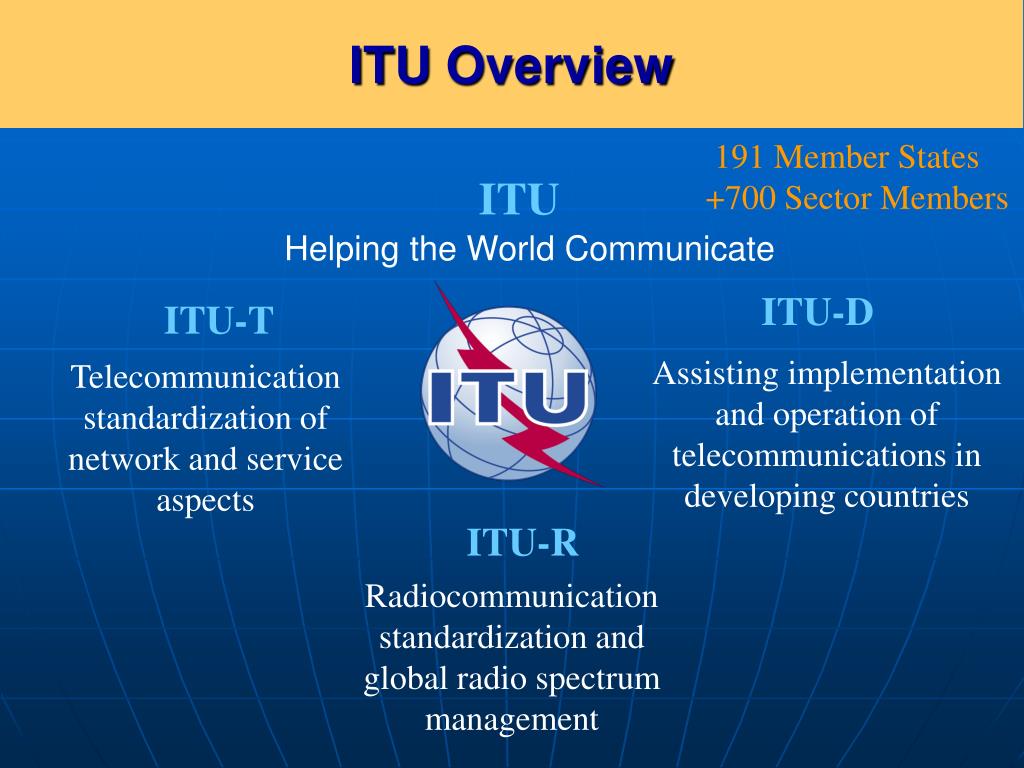 ITU Overview

191 Member States
+700 Sector Members

ITU
Helping the World Communicate

ITU-T
Telecommunication standardization of network and service aspects

ITU

ITU-D
Assisting implementation and operation of telecommunications in developing countries

ITU-R
Radiocommunication standardization and global radio spectrum management